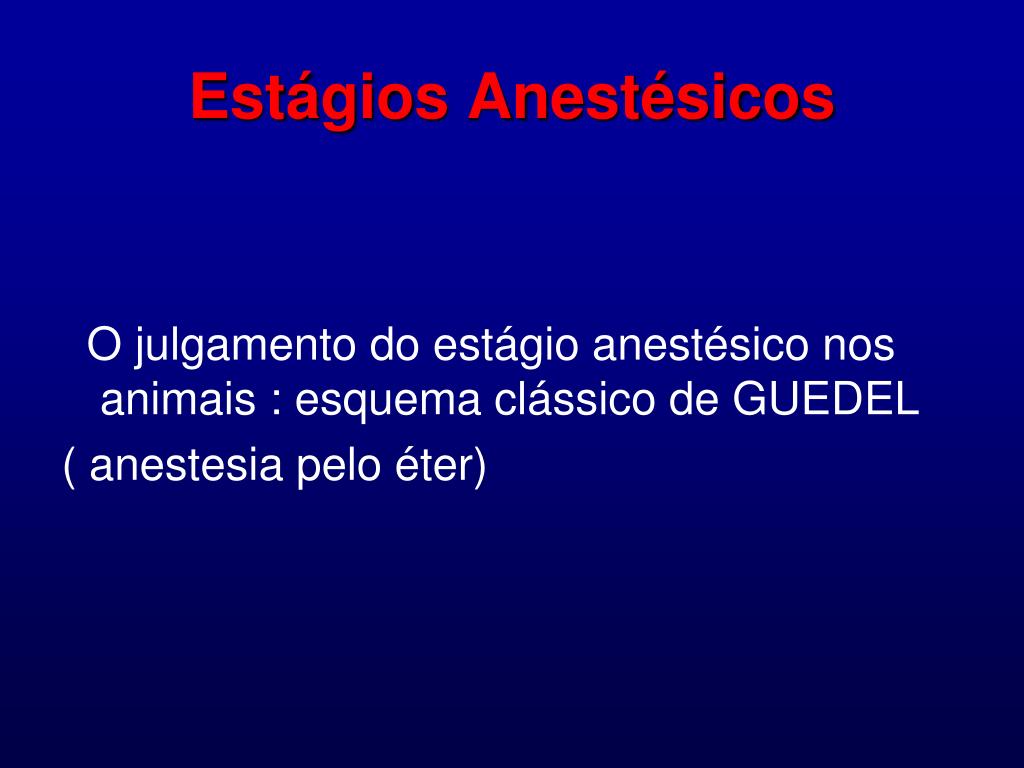 Estágios Anestésicos

O julgamento do estágio anestésico nos animais : esquema clássico de GUEDEL

( anestesia pelo éter)